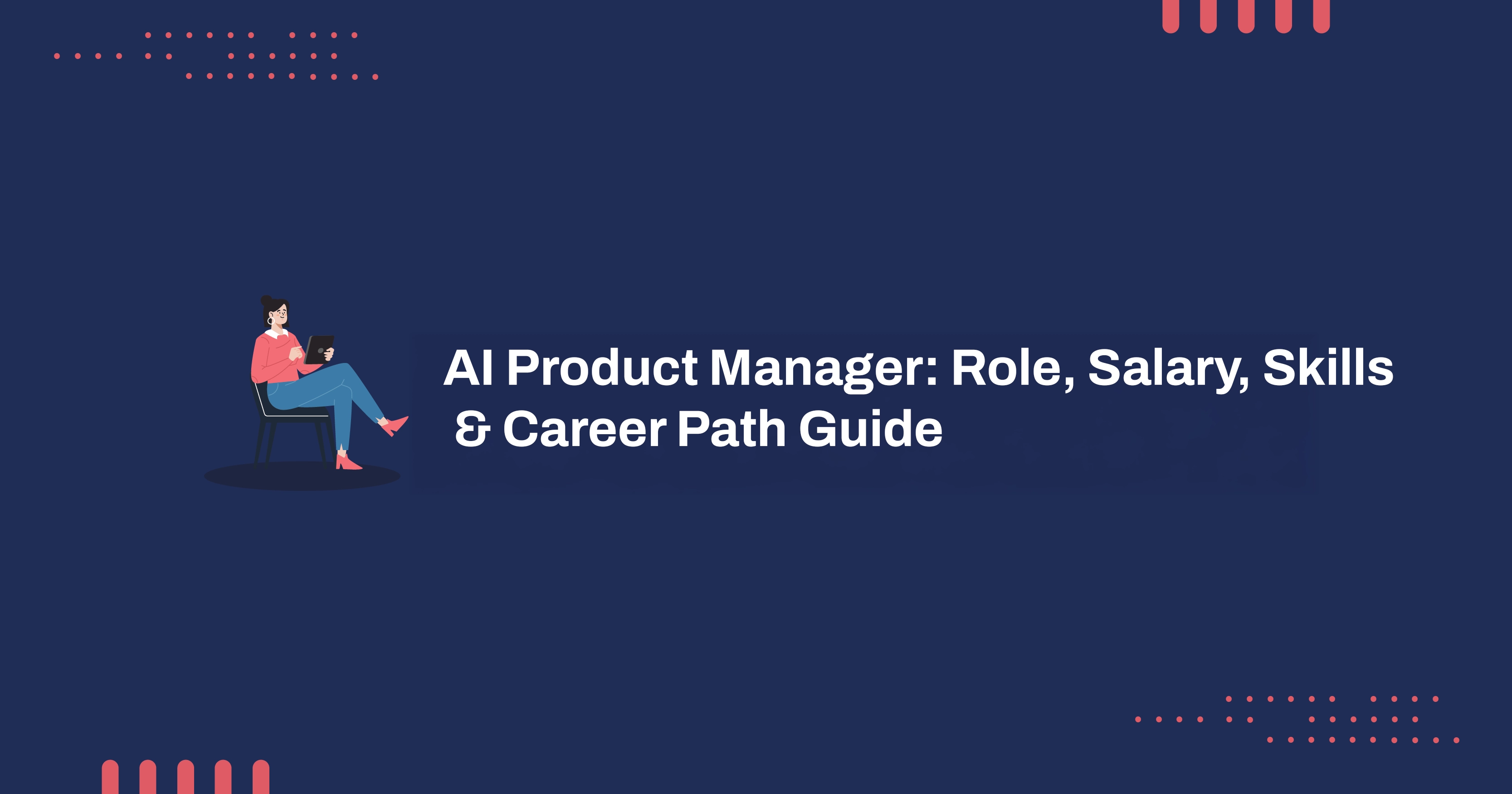 AI Product Manager: Role, Salary, Skills & Career Path Guide